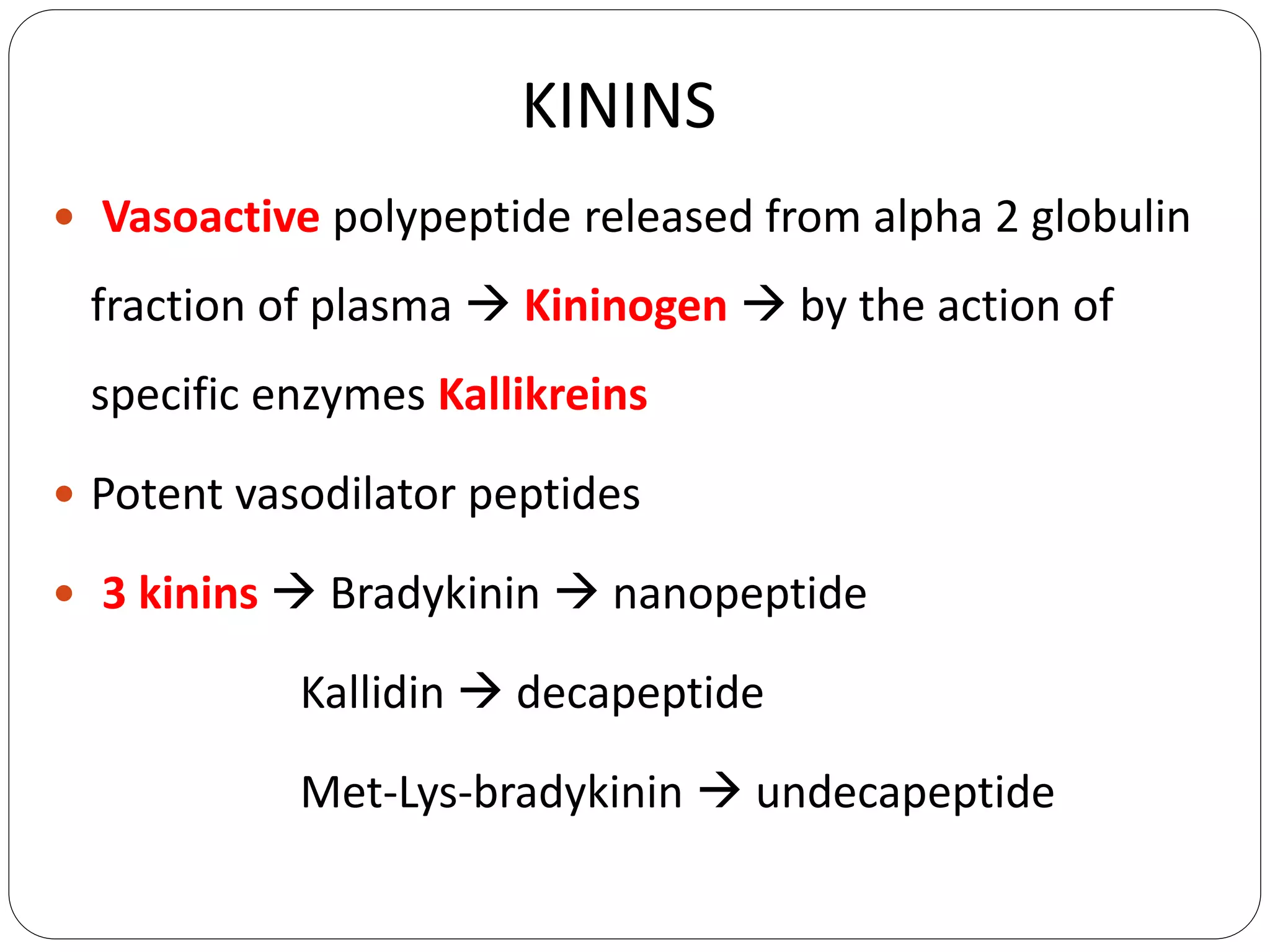 KININS

• Vasoactive polypeptide released from alpha 2 globulin fraction of plasma → Kininogen → by the action of specific enzymes Kallikreins

• Potent vasodilator peptides

• 3 kinins → Bradykinin → nanopeptide

Kallidin → decapeptide

Met-Lys-bradykinin → undecapeptide